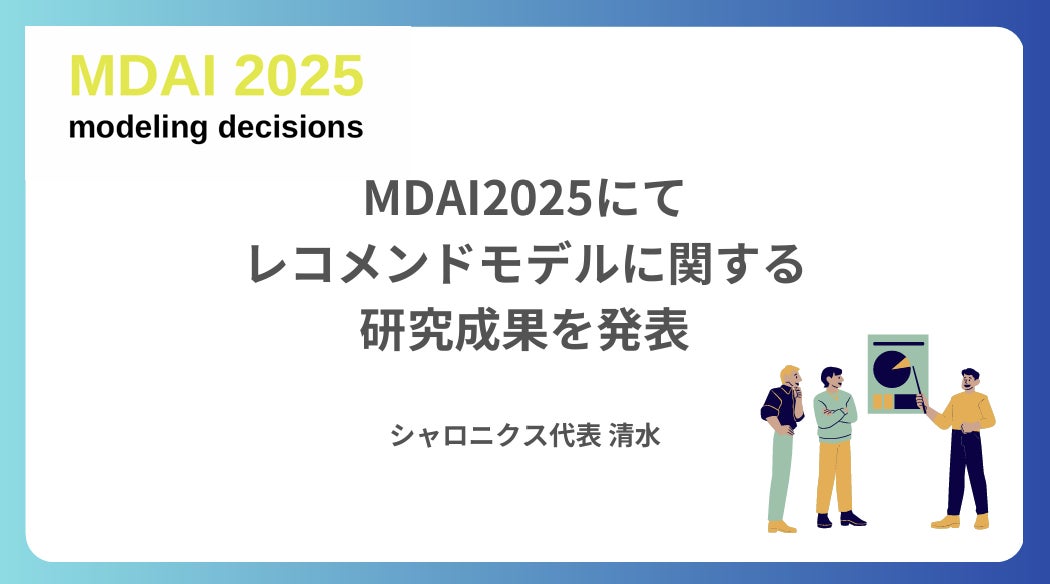 MDAI 2025
modeling decisions

MDAI2025にて
レコメンドモデルに関する
研究成果を発表

シャロニクス代表 清水